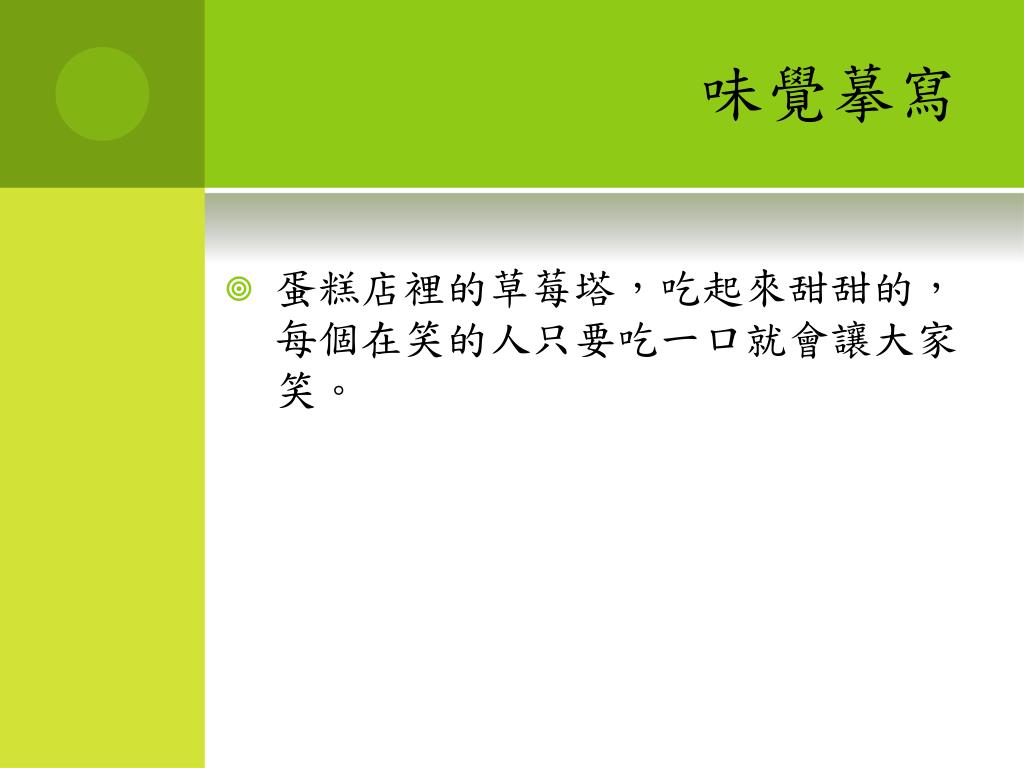 味覺摹寫

蛋糕店裡的草莓塔，吃起來甜甜的，每個在笑的人只要吃一口就會讓大家笑。